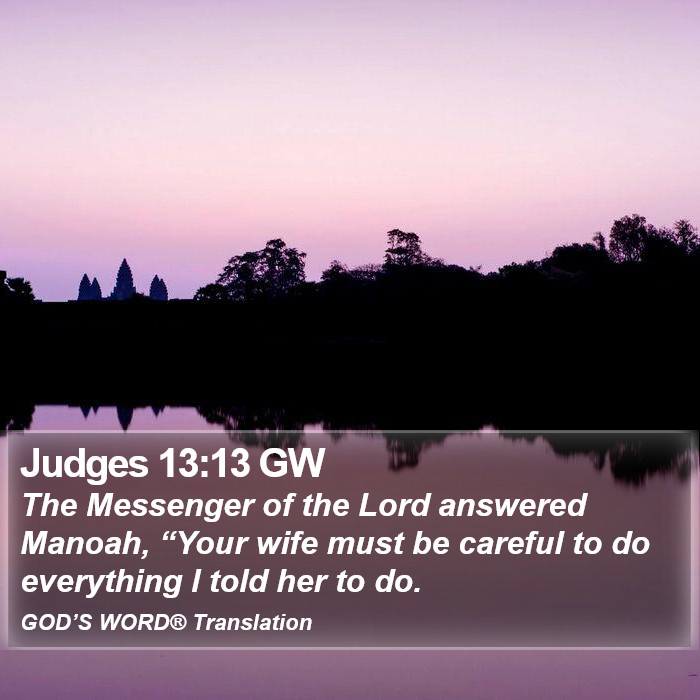 Judges 13:13 GW

The Messenger of the Lord answered Manoah, “Your wife must be careful to do everything I told her to do.

GOD’S WORD® Translation